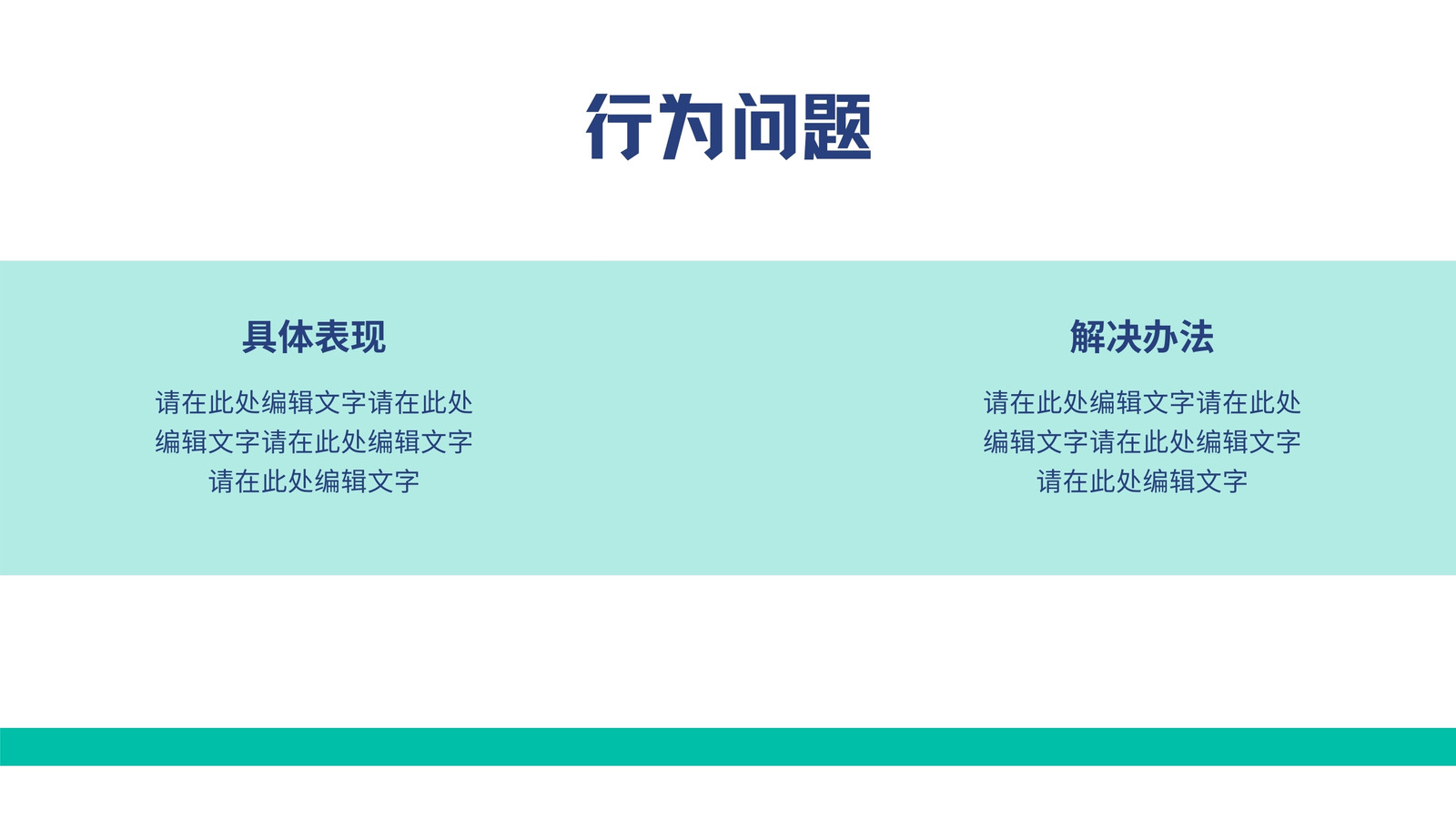 行为问题

具体表现

请在此处编辑文字请在此处编辑文字请在此处编辑文字请在此处编辑文字

解决办法

请在此处编辑文字请在此处编辑文字请在此处编辑文字请在此处编辑文字